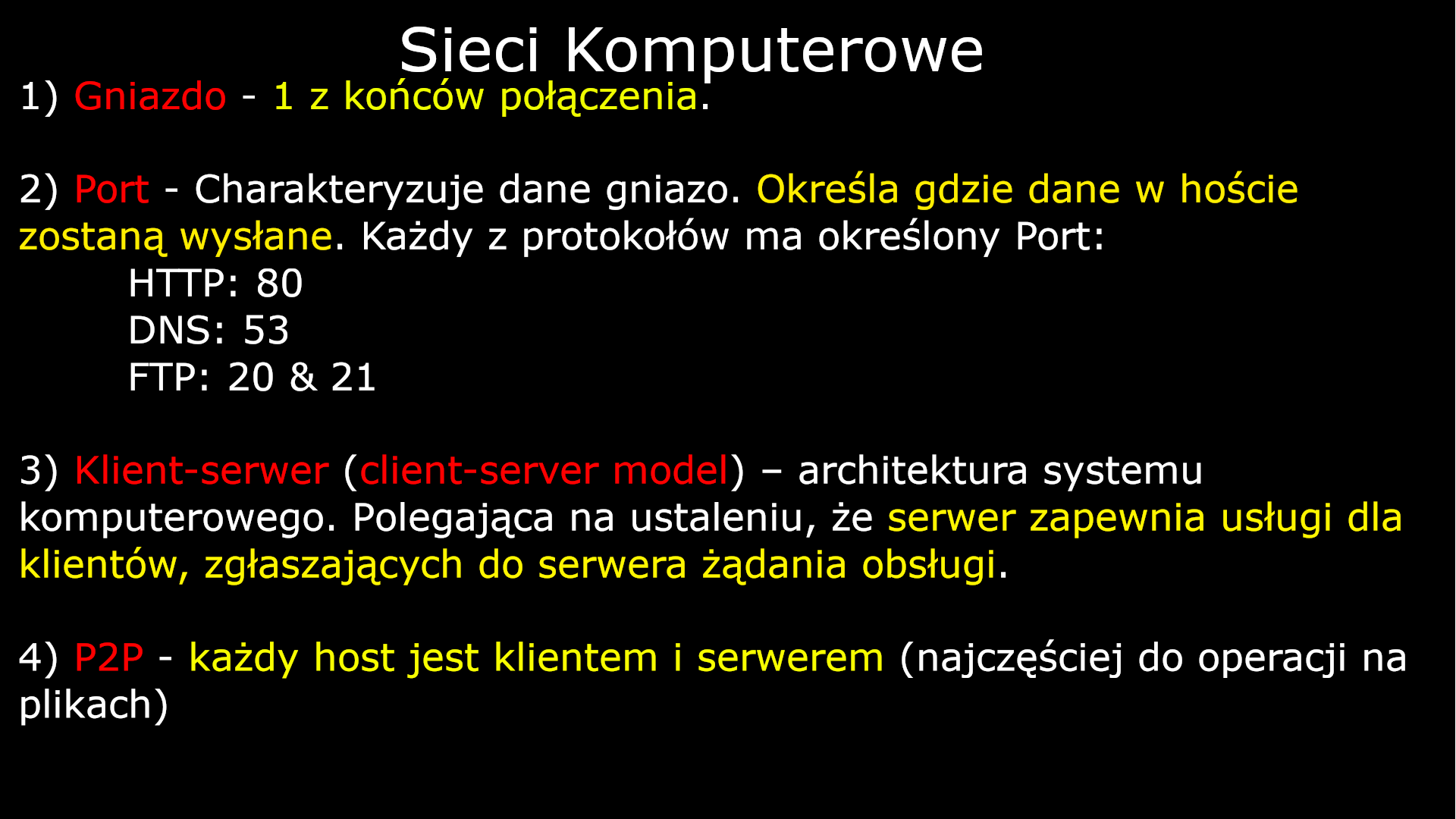 Sieci Komputerowe

1) Gniazdo - 1 z końców połączenia.

2) Port - Charakteryzuje dane gniazo. Określa gdzie dane w hoście zostaną wysłane. Każdy z protokołów ma określony Port:
HTTP: 80
DNS: 53
FTP: 20 & 21

3) Klient-serwer (client-server model) – architektura systemu komputerowego. Polegająca na ustaleniu, że serwer zapewnia usługi dla klientów, zgłaszających do serwera żądania obsługi.

4) P2P - każdy host jest klientem i serwerem (najczęściej do operacji na plikach)